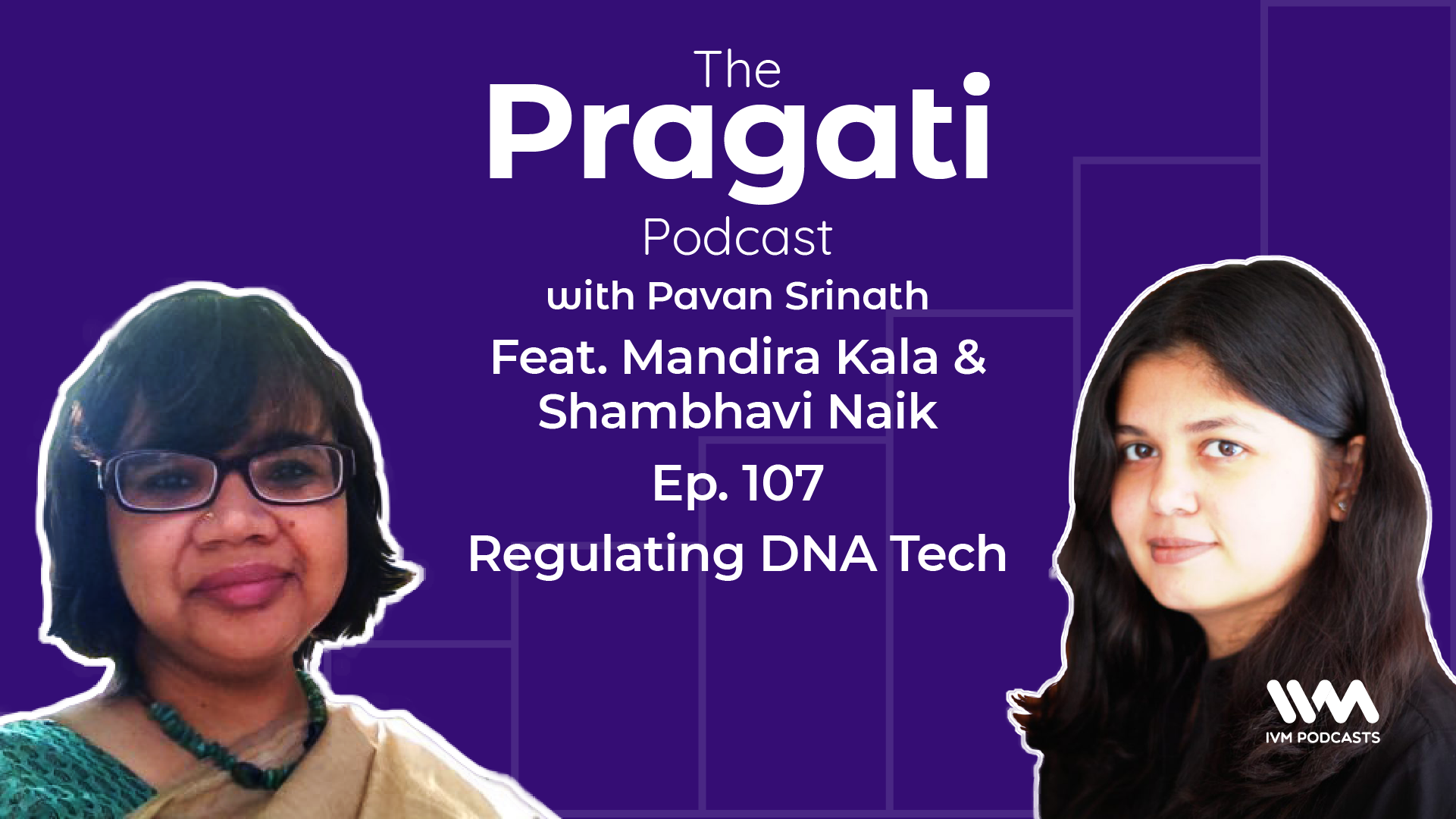 The Pragati Podcast
with Pavan Srinath
Feat. Mandira Kala & Shambhavi Naik
Ep. 107
Regulating DNA Tech

IVM PODCASTS